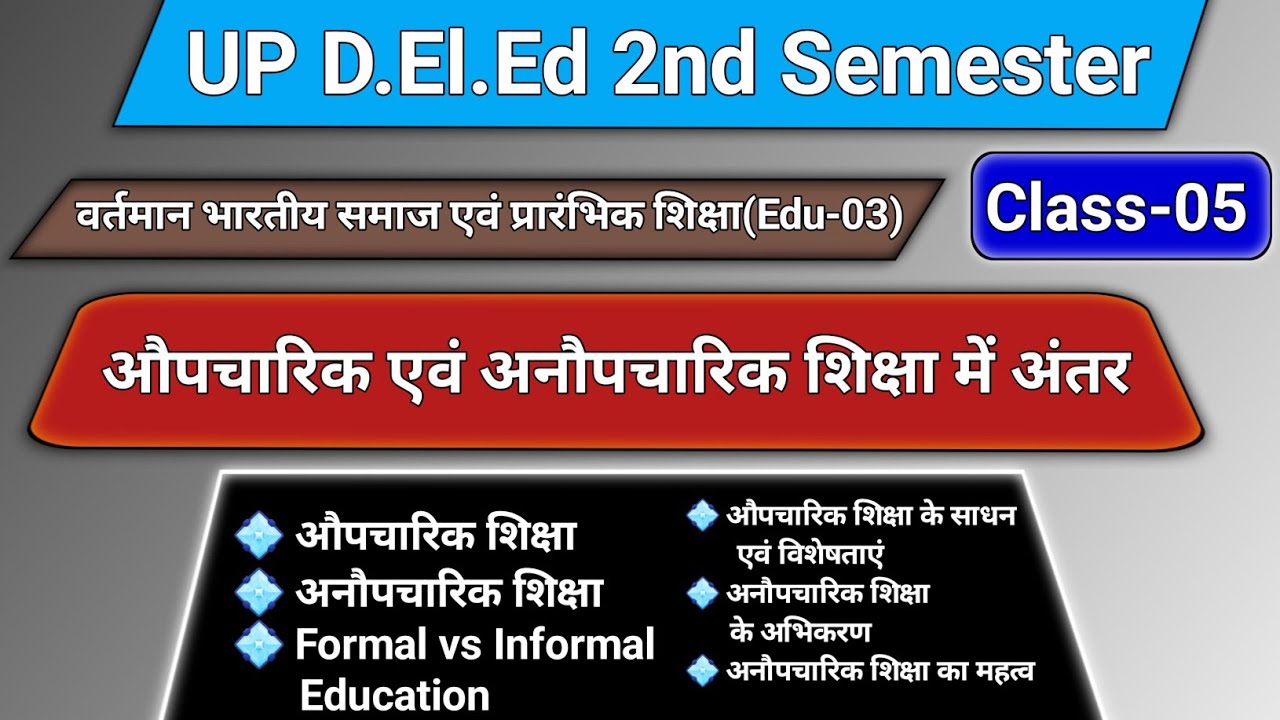 UP D.El.Ed 2nd Semester

वर्तमान भारतीय समाज एवं प्रारंभिक शिक्षा(Edu-03)

Class-05

औपचारिक एवं अनौपचारिक शिक्षा में अंतर

औपचारिक शिक्षा
अनौपचारिक शिक्षा
Formal vs Informal Education

औपचारिक शिक्षा के साधन एवं विशेषताएं
अनौपचारिक शिक्षा के अभिकरण
अनौपचारिक शिक्षा का महत्व